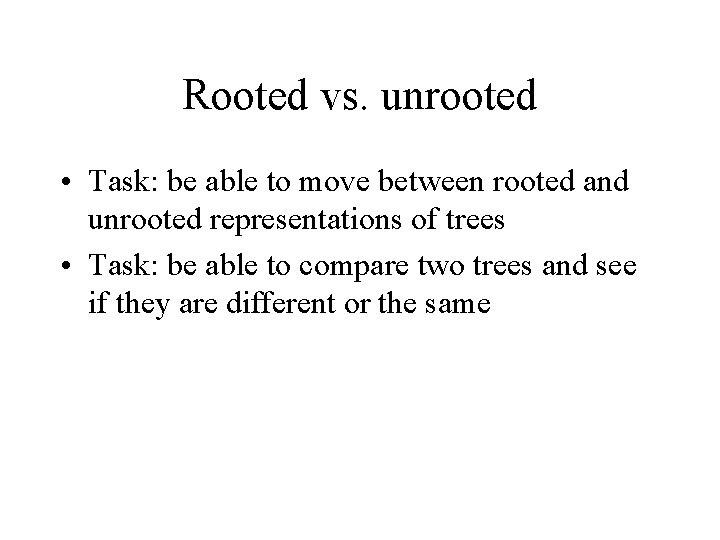 Rooted vs. unrooted

• Task: be able to move between rooted and unrooted representations of trees

• Task: be able to compare two trees and see if they are different or the same